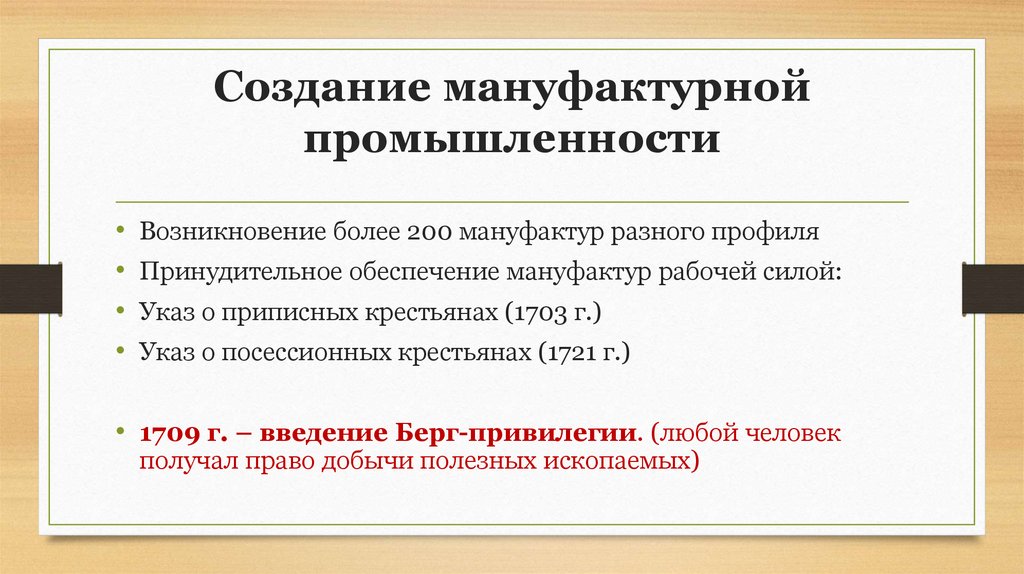 Создание мануфактурной промышленности

• Возникновение более 200 мануфактур разного профиля
• Принудительное обеспечение мануфактур рабочей силой:
• Указ о приписных крестьянах (1703 г.)
• Указ о посессионных крестьянах (1721 г.)

• 1709 г. – введение Берг-привилегии. (любой человек получал право добычи полезных ископаемых)